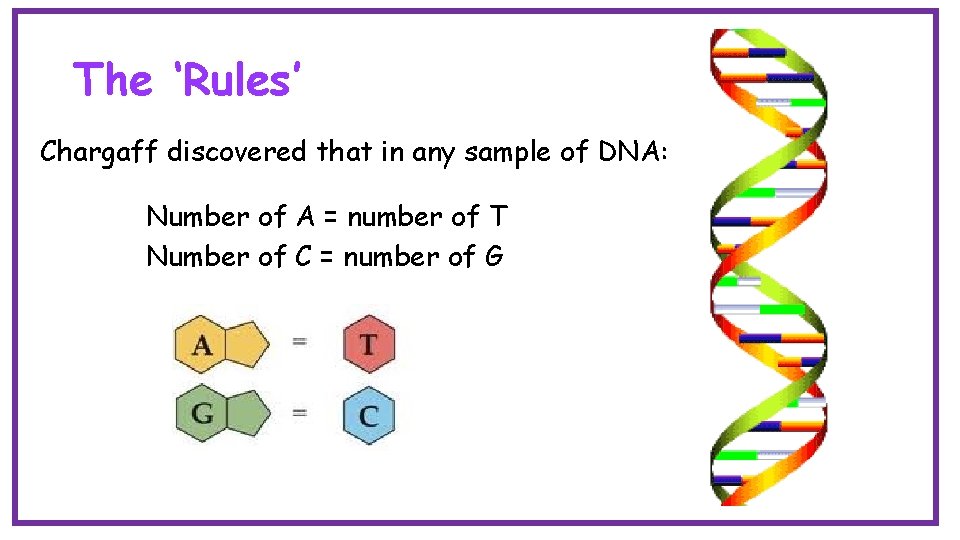 The 'Rules'

Chargaff discovered that in any sample of DNA:

Number of A = number of T
Number of C = number of G

A = T
G = C